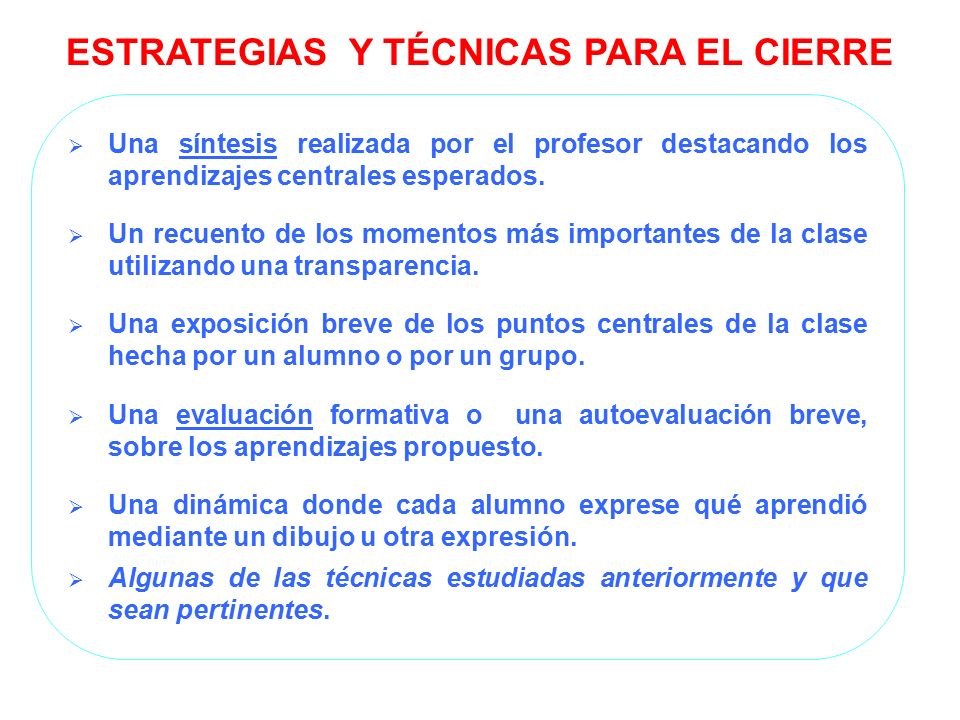 ESTRATEGIAS Y TÉCNICAS PARA EL CIERRE

➢ Una síntesis realizada por el profesor destacando los aprendizajes centrales esperados.

➢ Un recuento de los momentos más importantes de la clase utilizando una transparencia.

➢ Una exposición breve de los puntos centrales de la clase hecha por un alumno o por un grupo.

➢ Una evaluación formativa o una autoevaluación breve, sobre los aprendizajes propuesto.

➢ Una dinámica donde cada alumno exprese qué aprendió mediante un dibujo u otra expresión.

➢ Algunas de las técnicas estudiadas anteriormente y que sean pertinentes.